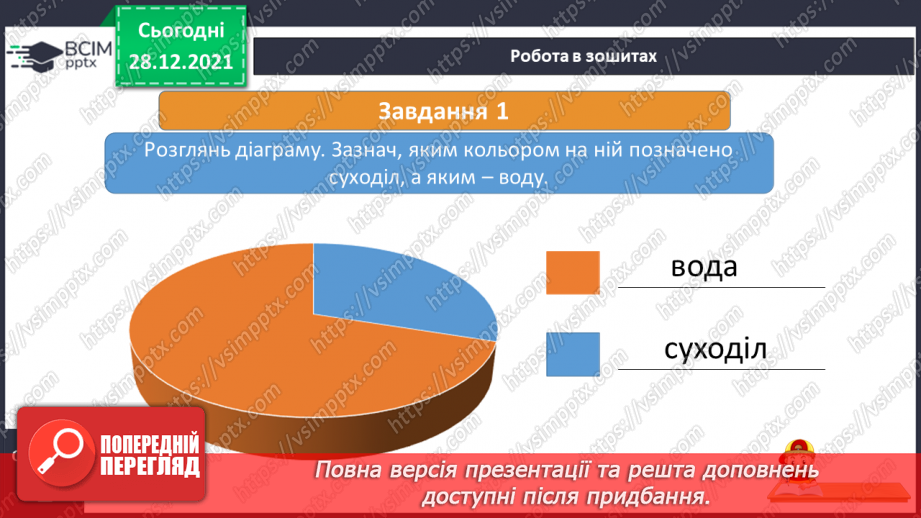 ВСІМ pptx

Сьогодні 28.12.2021

Робота в зошитах

Завдання 1

Розглянь діаграму. Зазнач, яким кольором на ній позначено суходіл, а яким – воду.

вода

суходіл

ПОПЕРЕДНІЙ ПЕРЕГЛЯД

Повна версія презентації та решта доповнень доступні після придбання.

https://vsimpptx.com